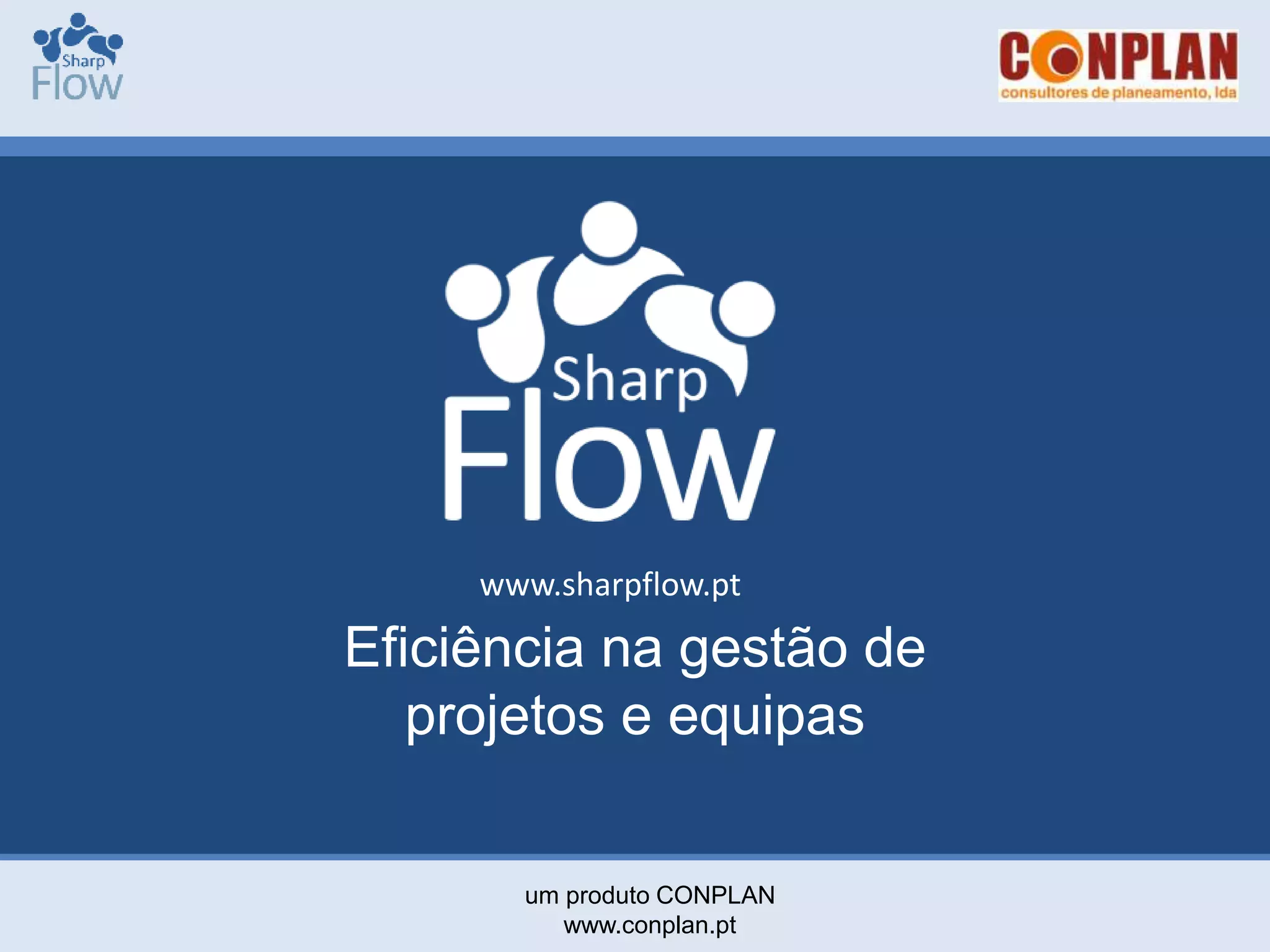 Sharp
Flow

CONPLAN
consultores de planeamento, lda

Sharp
Flow

www.sharpflow.pt

Eficiência na gestão de projetos e equipas

um produto CONPLAN
www.conplan.pt